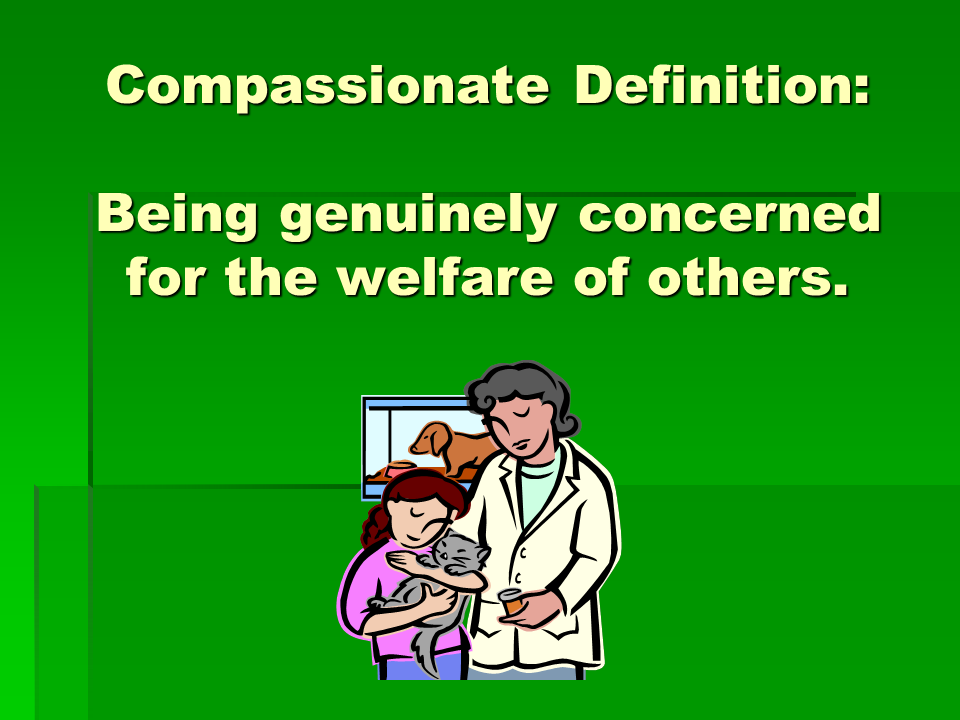 Compassionate Definition:

Being genuinely concerned for the welfare of others.